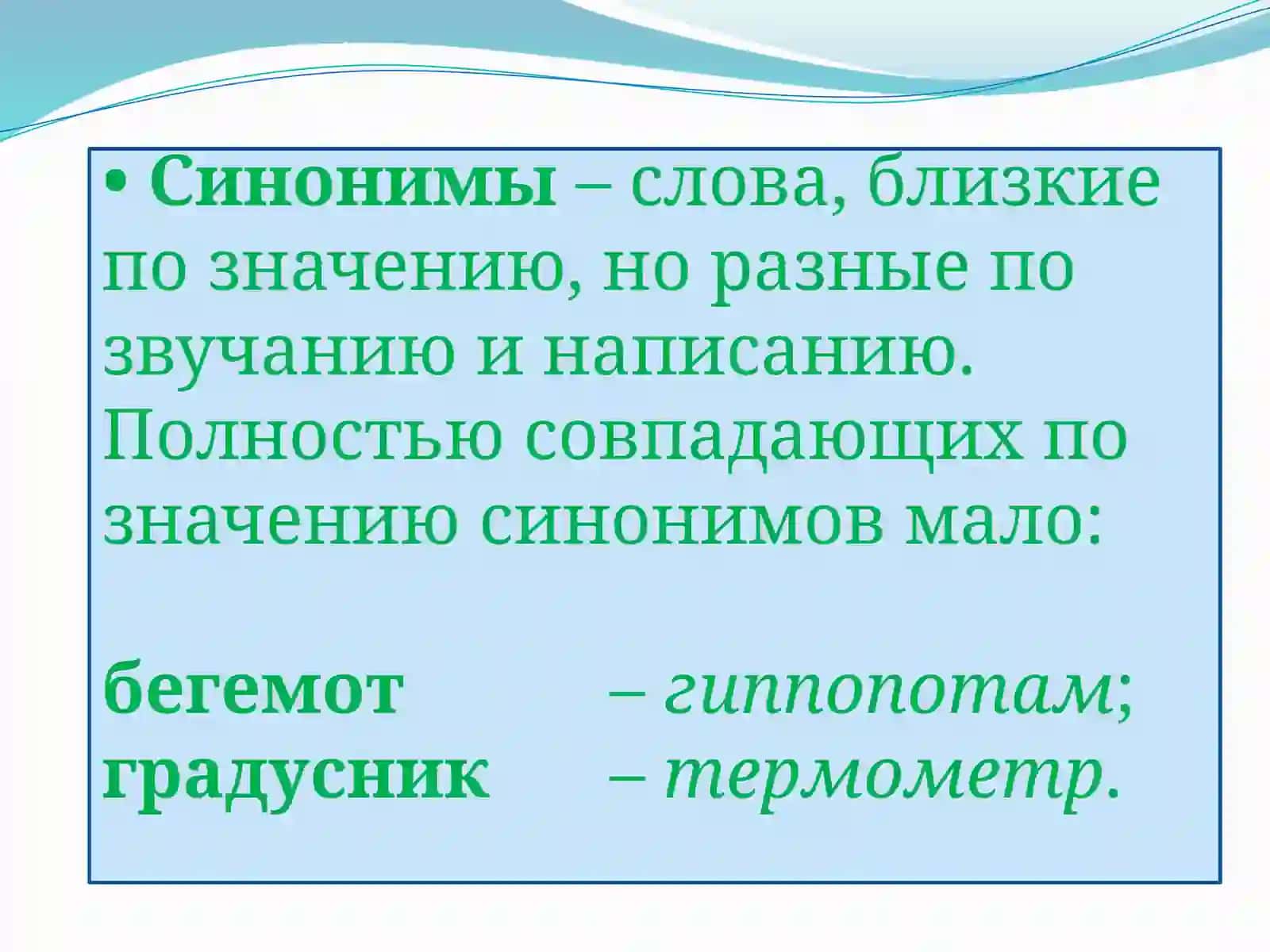 • Синонимы – слова, близкие по значению, но разные по звучанию и написанию. Полностью совпадающих по значению синонимов мало:

бегемот – гиппопотам;
градусник – термометр.